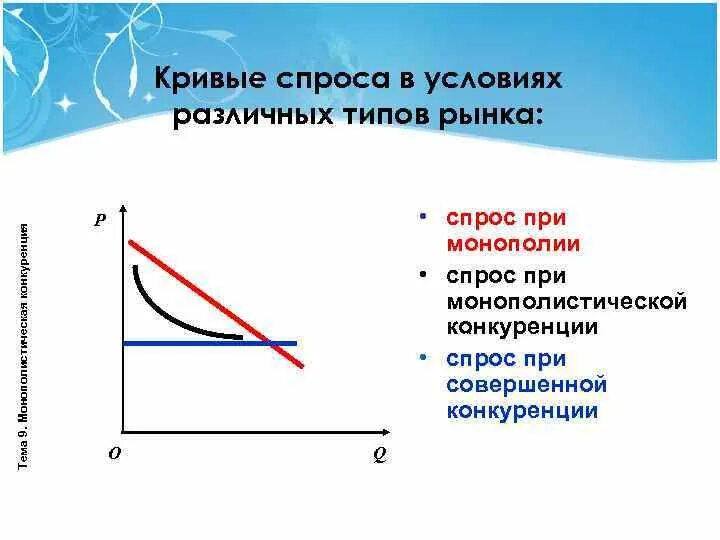 Кривые спроса в условиях различных типов рынка:

Тема 9. Монополистическая конкуренция

P

O

Q

• спрос при монополии
• спрос при монополистической конкуренции
• спрос при совершенной конкуренции